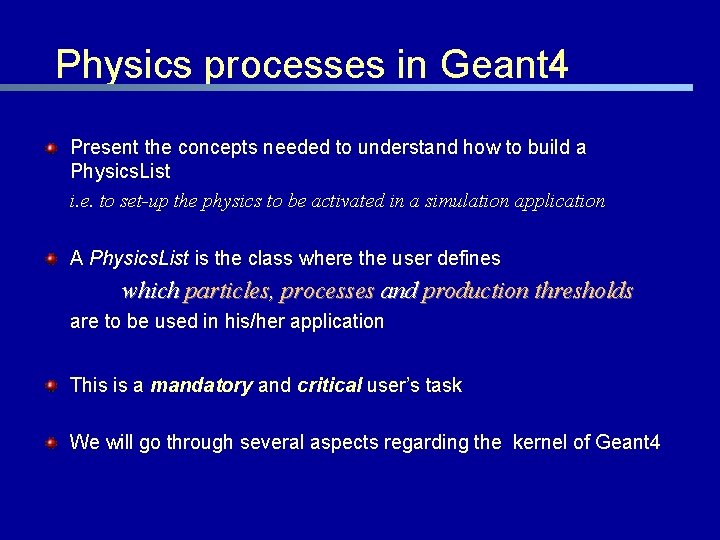 Physics processes in Geant4

Present the concepts needed to understand how to build a PhysicsList

i.e. to set-up the physics to be activated in a simulation application

A PhysicsList is the class where the user defines

which particles, processes and production thresholds

are to be used in his/her application

This is a mandatory and critical user's task

We will go through several aspects regarding the kernel of Geant4